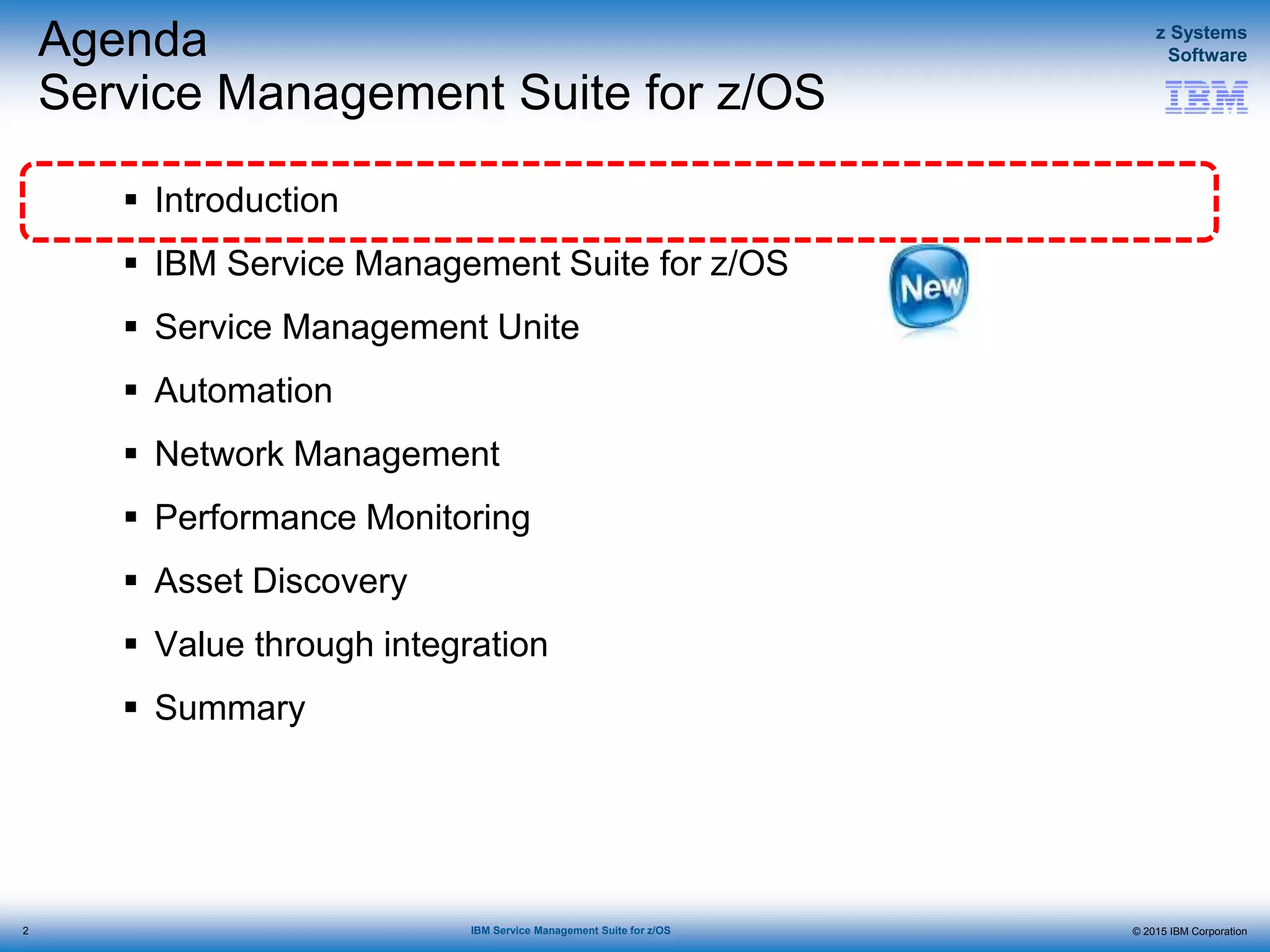 Agenda
Service Management Suite for z/OS

z Systems Software

IBM

▪ Introduction

▪ IBM Service Management Suite for z/OS

New

▪ Service Management Unite

▪ Automation

▪ Network Management

▪ Performance Monitoring

▪ Asset Discovery

▪ Value through integration

▪ Summary

2

IBM Service Management Suite for z/OS

© 2015 IBM Corporation